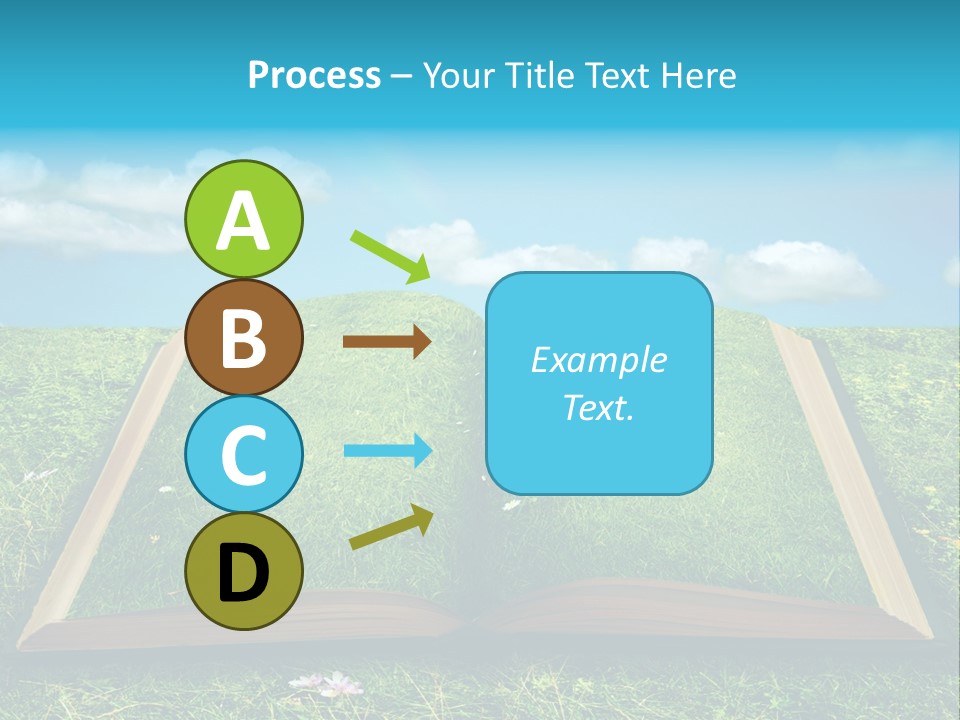 Process – Your Title Text Here

A

B

C

D

Example Text.